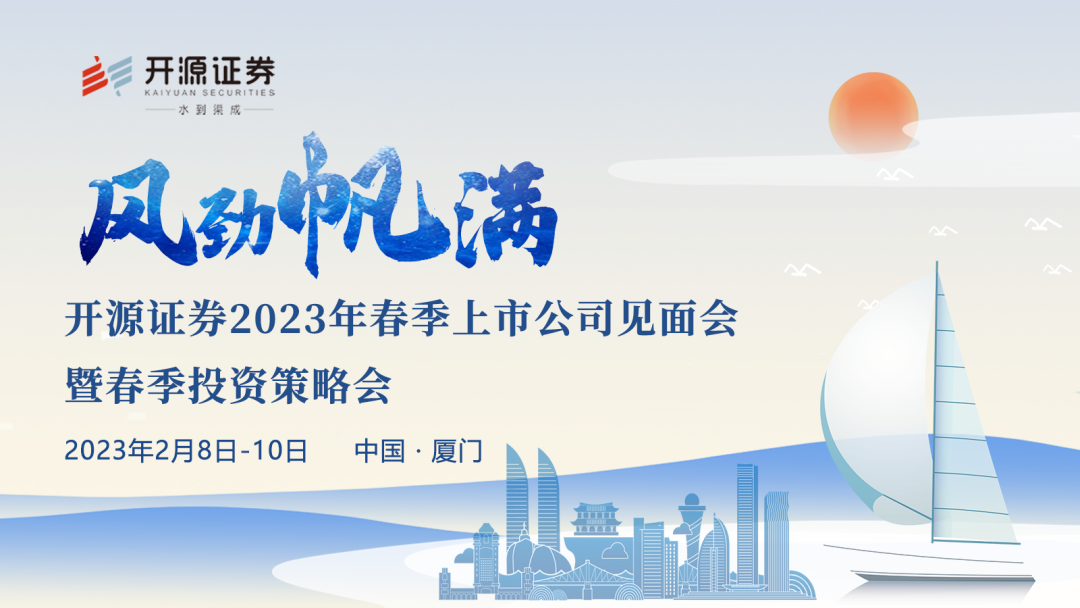 开源证券
KAIYUAN SECURITIES
水到渠成

风劲帆满

开源证券2023年春季上市公司见面会
暨春季投资策略会

2023年2月8日-10日 中国 · 厦门